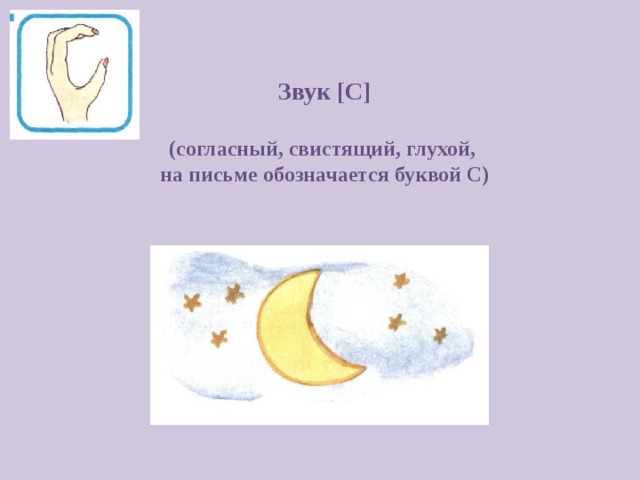 Звук [С]

(согласный, свистящий, глухой, на письме обозначается буквой С)